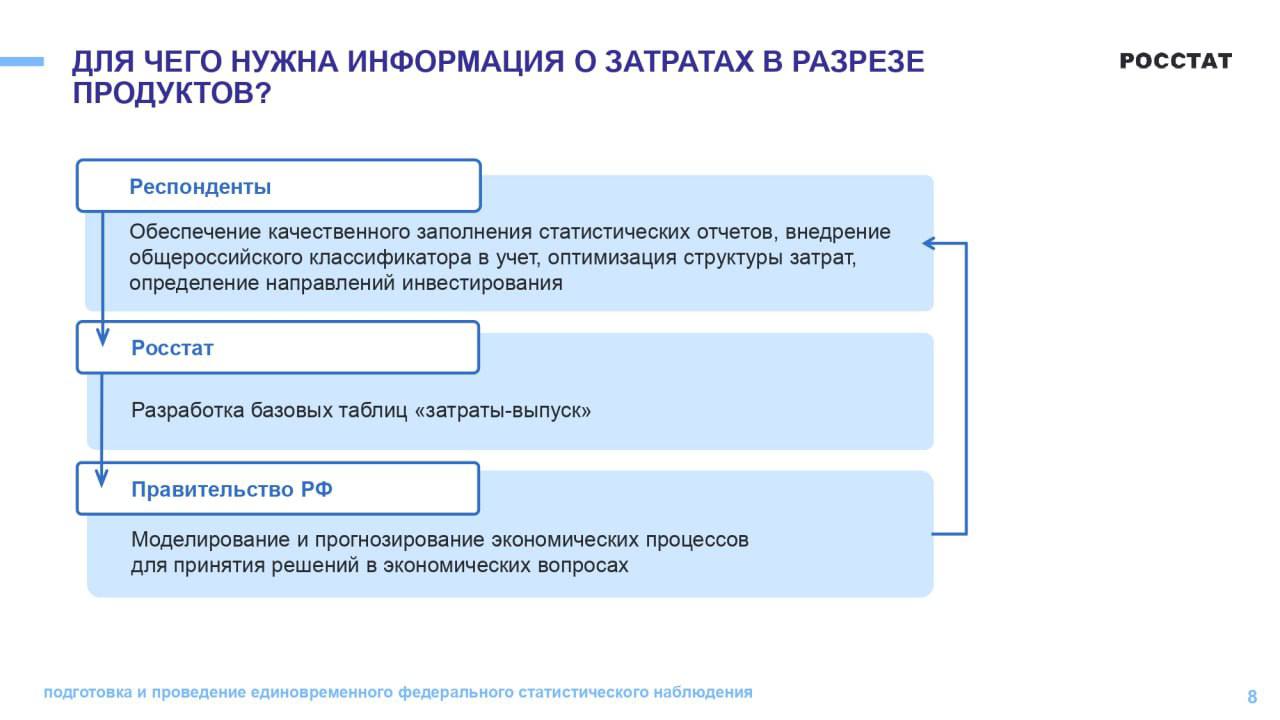 ДЛЯ ЧЕГО НУЖНА ИНФОРМАЦИЯ О ЗАТРАТАХ В РАЗРЕЗЕ ПРОДУКТОВ?

РОССТАТ

Респонденты

Обеспечение качественного заполнения статистических отчетов, внедрение общероссийского классификатора в учет, оптимизация структуры затрат, определение направлений инвестирования

Росстат

Разработка базовых таблиц «затраты-выпуск»

Правительство РФ

Моделирование и прогнозирование экономических процессов для принятия решений в экономических вопросах

подготовка и проведение единовременного федерального статистического наблюдения

8